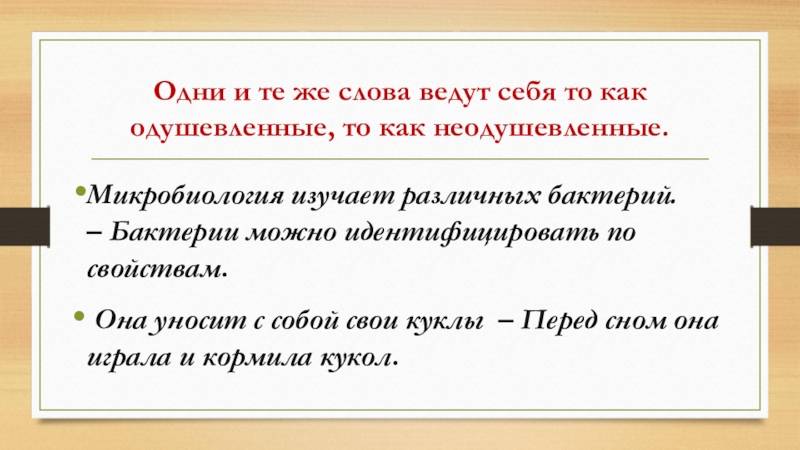 Одни и те же слова ведут себя то как одушевленные, то как неодушевленные.

• Микробиология изучает различных бактерий. – Бактерии можно идентифицировать по свойствам.

• Она уносит с собой свои куклы – Перед сном она играла и кормила кукол.